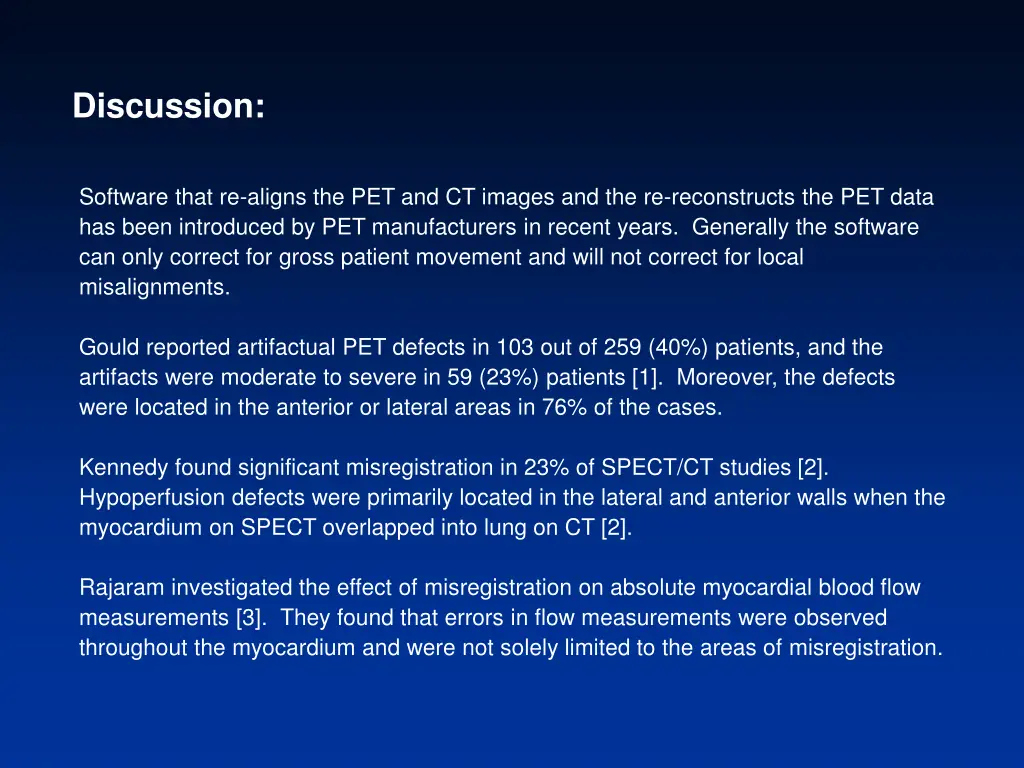 Discussion:

Software that re-aligns the PET and CT images and the re-reconstructs the PET data has been introduced by PET manufacturers in recent years. Generally the software can only correct for gross patient movement and will not correct for local misalignments.

Gould reported artifactual PET defects in 103 out of 259 (40%) patients, and the artifacts were moderate to severe in 59 (23%) patients [1]. Moreover, the defects were located in the anterior or lateral areas in 76% of the cases.

Kennedy found significant misregistration in 23% of SPECT/CT studies [2]. Hypoperfusion defects were primarily located in the lateral and anterior walls when the myocardium on SPECT overlapped into lung on CT [2].

Rajaram investigated the effect of misregistration on absolute myocardial blood flow measurements [3]. They found that errors in flow measurements were observed throughout the myocardium and were not solely limited to the areas of misregistration.